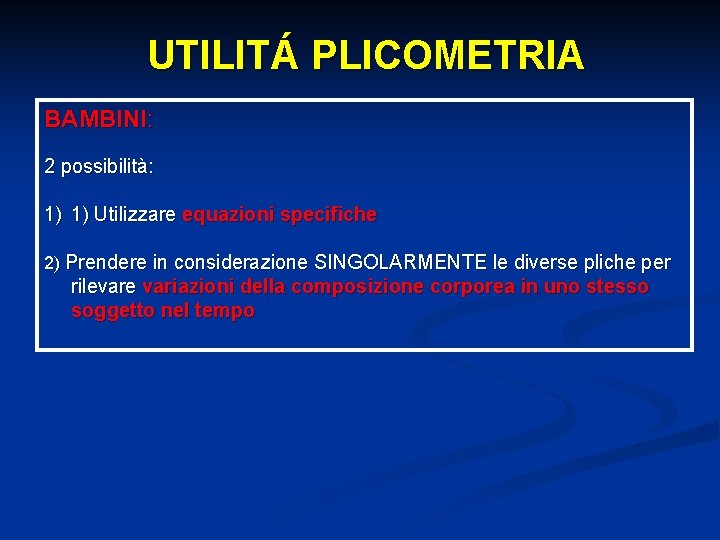 UTILITÁ PLICOMETRIA

BAMBINI:

2 possibilità:

1) 1) Utilizzare equazioni specifiche

2) Prendere in considerazione SINGOLARMENTE le diverse pliche per rilevare variazioni della composizione corporea in uno stesso soggetto nel tempo